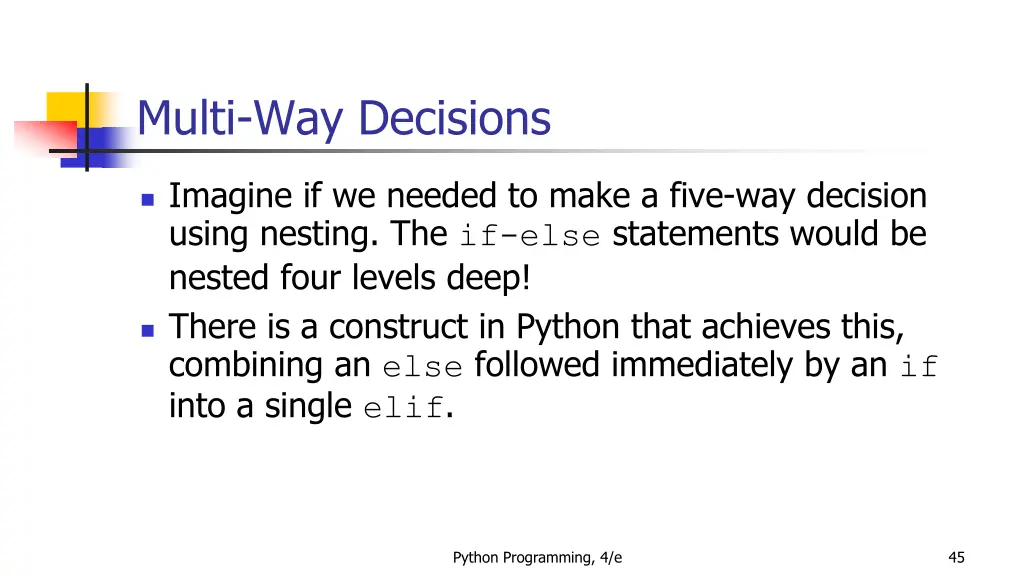 Multi-Way Decisions

Imagine if we needed to make a five-way decision using nesting. The if-else statements would be nested four levels deep!

There is a construct in Python that achieves this, combining an else followed immediately by an if into a single elif.

Python Programming, 4/e

45